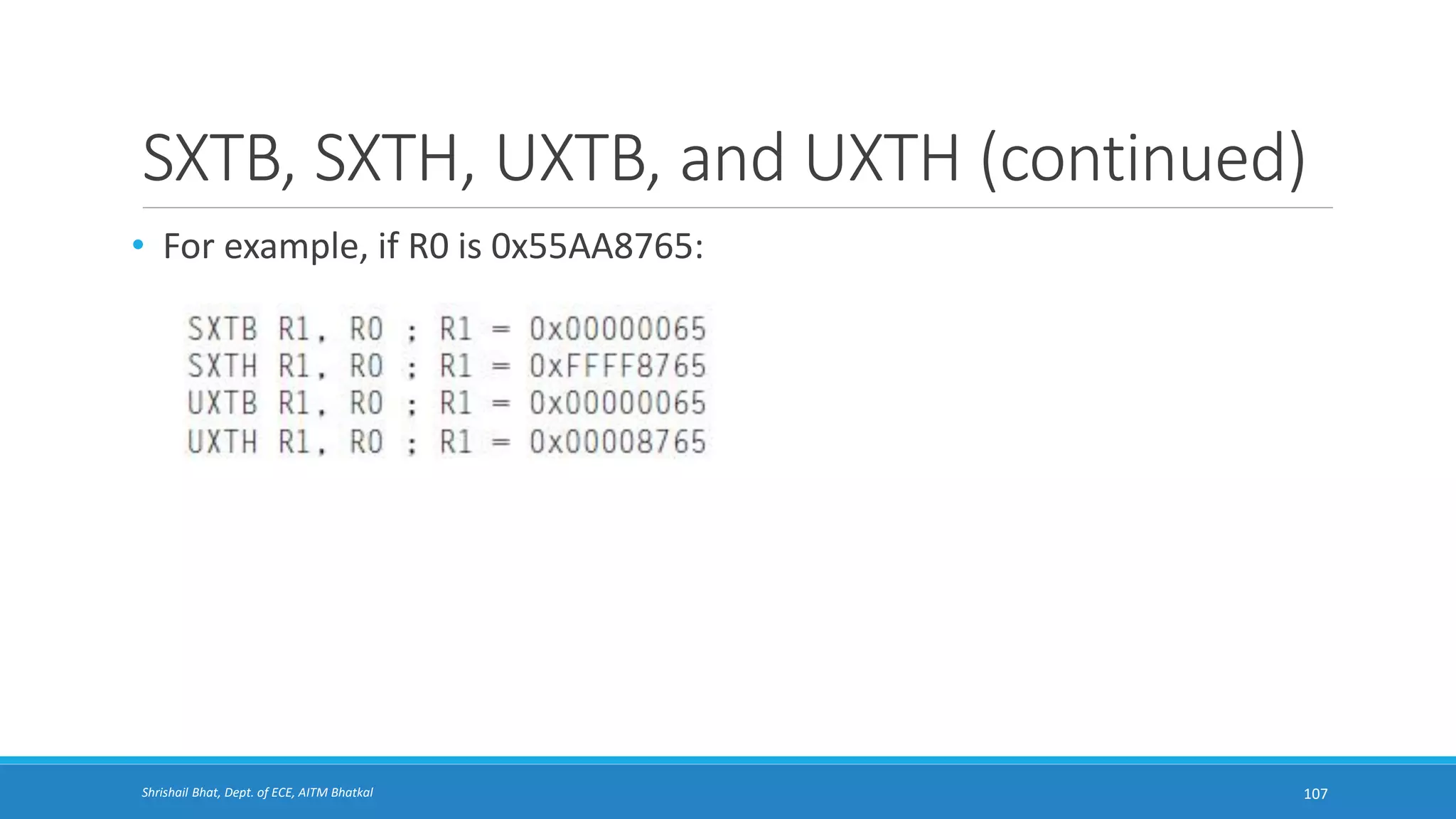 SXTB, SXTH, UXTB, and UXTH (continued)

• For example, if R0 is 0x55AA8765:

SXTB R1, R0 ; R1 = 0x00000065
SXTH R1, R0 ; R1 = 0xFFFF8765
UXTB R1, R0 ; R1 = 0x00000065
UXTH R1, R0 ; R1 = 0x00008765

Shrishail Bhat, Dept. of ECE, AITM Bhatkal

107